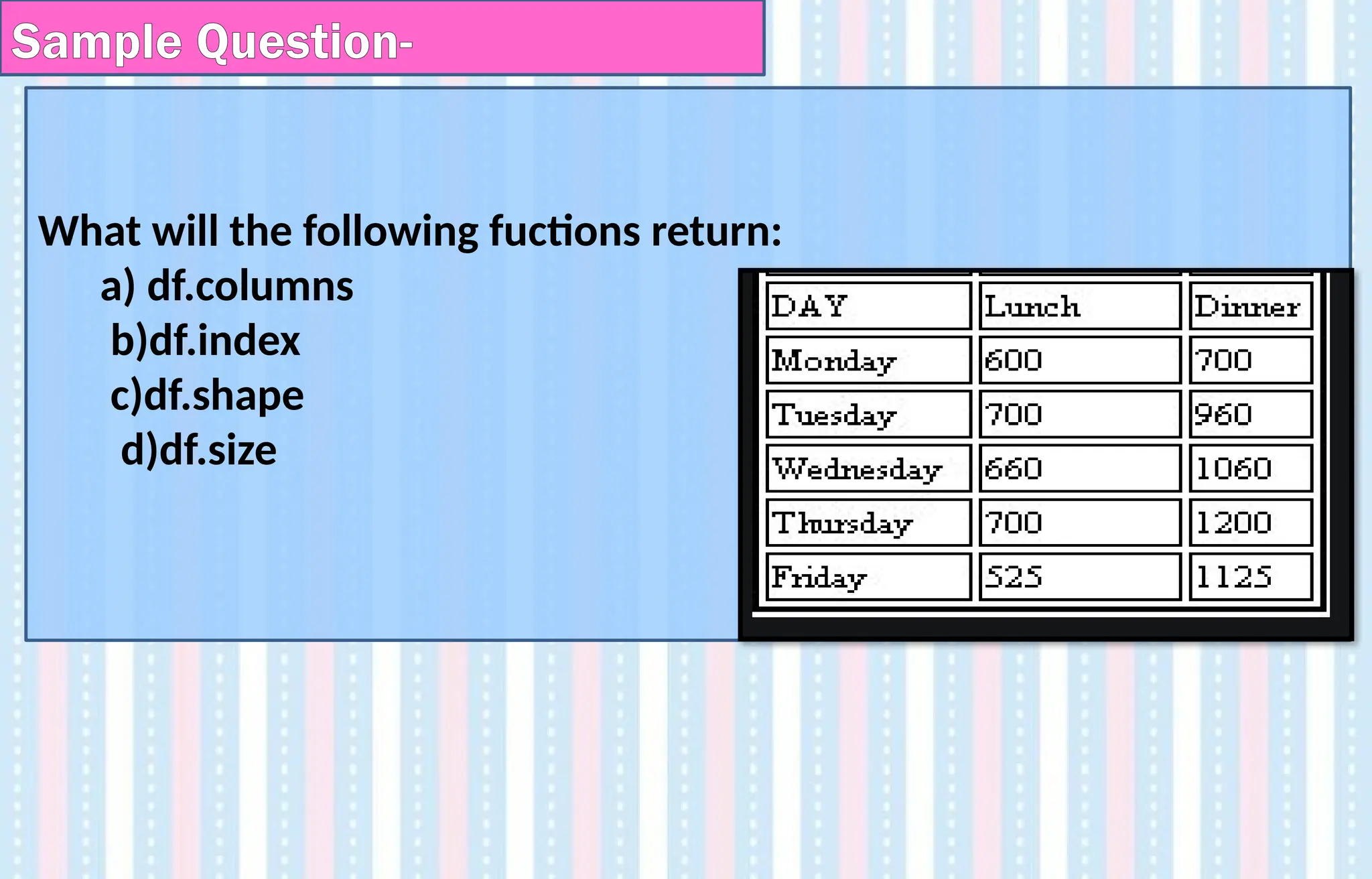 Sample Question-

What will the following fuctions return:
a) df.columns
b)df.index
c)df.shape
d)df.size

| DAY | Lunch | Dinner |
|---|---|---|
| Monday | 600 | 700 |
| Tuesday | 700 | 960 |
| Wednesday | 660 | 1060 |
| Thursday | 700 | 1200 |
| Friday | 525 | 1125 |